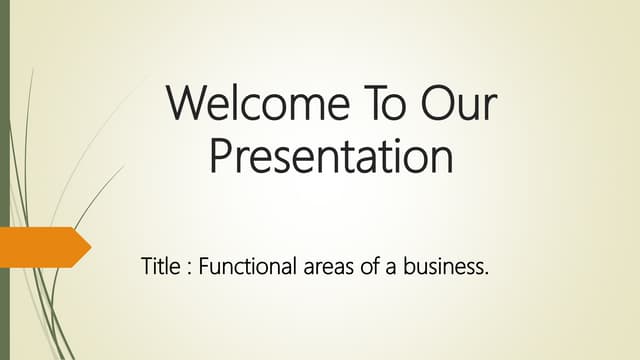 Welcome To Our Presentation

Title : Functional areas of a business.